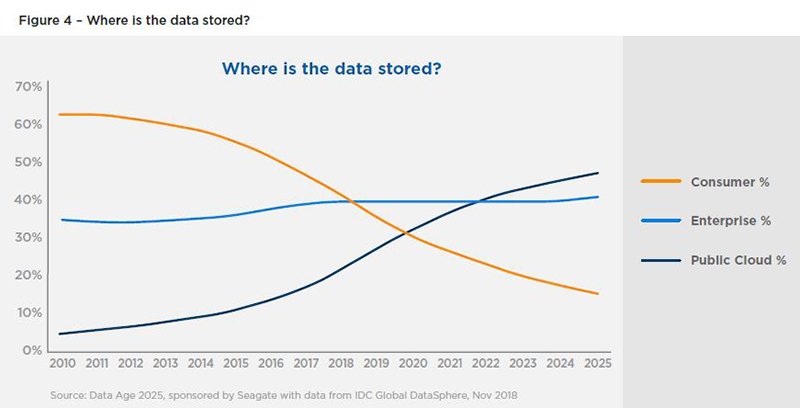 Figure 4 – Where is the data stored?

Where is the data stored?

70%
60%
50%
40%
30%
20%
10%
0%

2010 2011 2012 2013 2014 2015 2016 2017 2018 2019 2020 2021 2022 2023 2024 2025

Consumer %
Enterprise %
Public Cloud %

Source: Data Age 2025, sponsored by Seagate with data from IDC Global DataSphere, Nov 2018